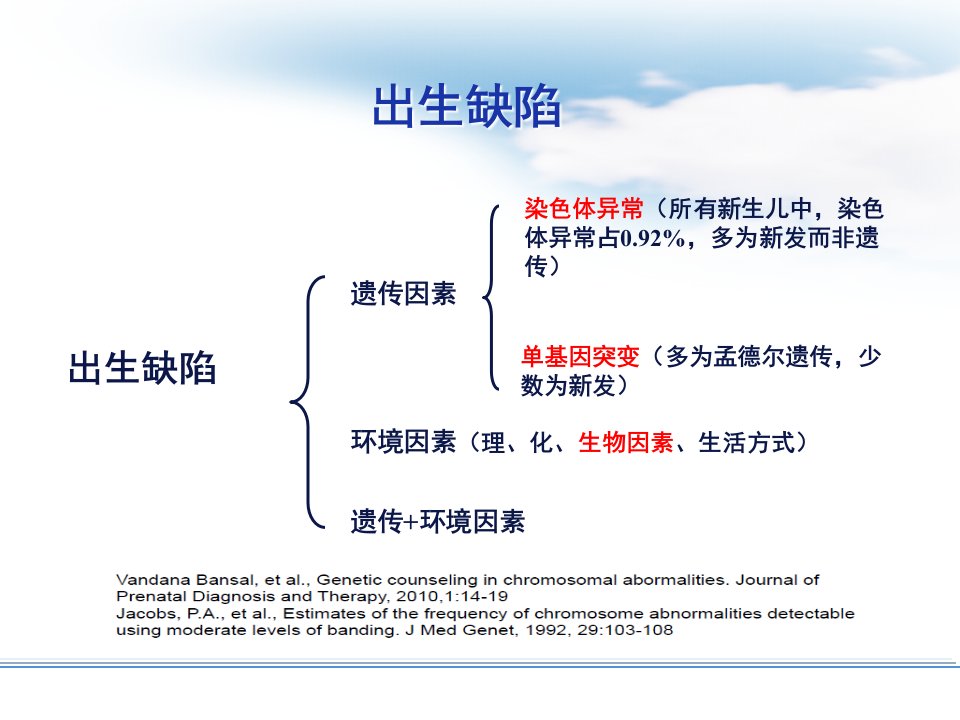 出生缺陷

出生缺陷

遗传因素

染色体异常（所有新生儿中，染色体异常占0.92%，多为新发而非遗传）

单基因突变（多为孟德尔遗传，少数为新发）

环境因素（理、化、生物因素、生活方式）

遗传+环境因素

Vandana Bansal, et al., Genetic counseling in chromosomal abormalities. Journal of Prenatal Diagnosis and Therapy, 2010,1:14-19
Jacobs, P.A., et al., Estimates of the frequency of chromosome abnormalities detectable using moderate levels of banding. J Med Genet, 1992, 29:103-108